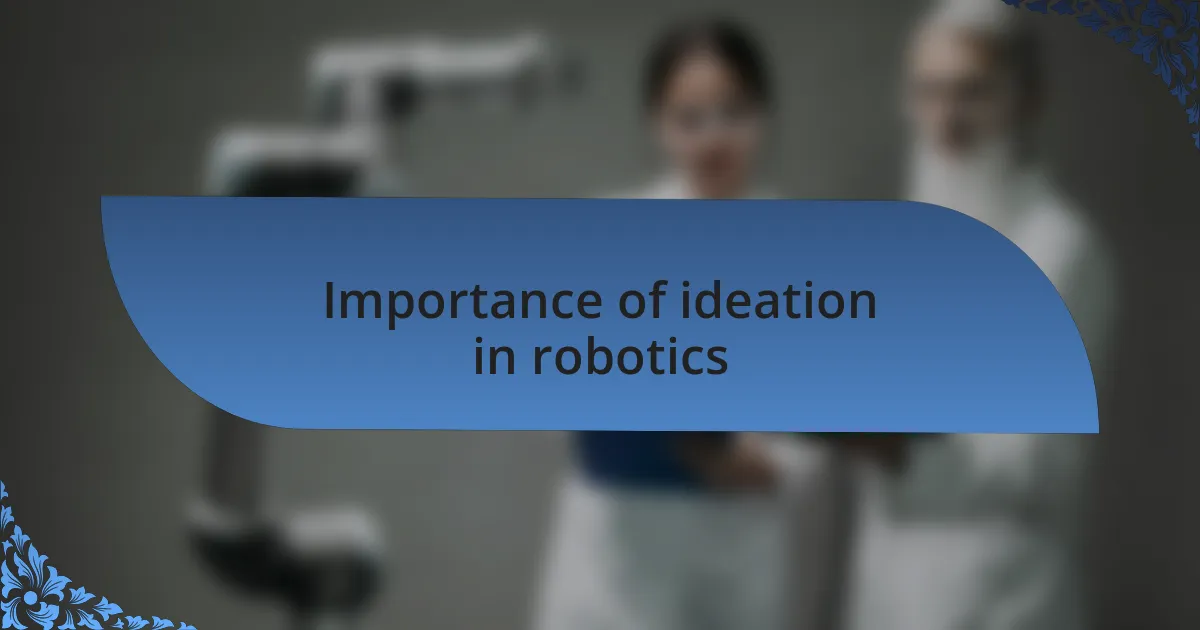 Importance of ideation in robotics